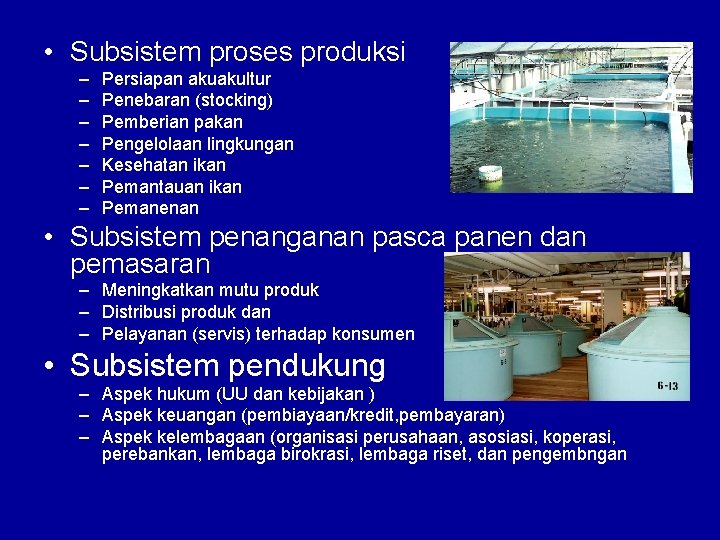 • Subsistem proses produksi
– Persiapan akuakultur
– Penebaran (stocking)
– Pemberian pakan
– Pengelolaan lingkungan
– Kesehatan ikan
– Pemantauan ikan
– Pemanenan

• Subsistem penanganan pasca panen dan pemasaran
– Meningkatkan mutu produk
– Distribusi produk dan
– Pelayanan (servis) terhadap konsumen

• Subsistem pendukung
– Aspek hukum (UU dan kebijakan )
– Aspek keuangan (pembiayaan/kredit,pembayaran)
– Aspek kelembagaan (organisasi perusahaan, asosiasi, koperasi, perebankan, lembaga birokrasi, lembaga riset, dan pengembngan

6-13